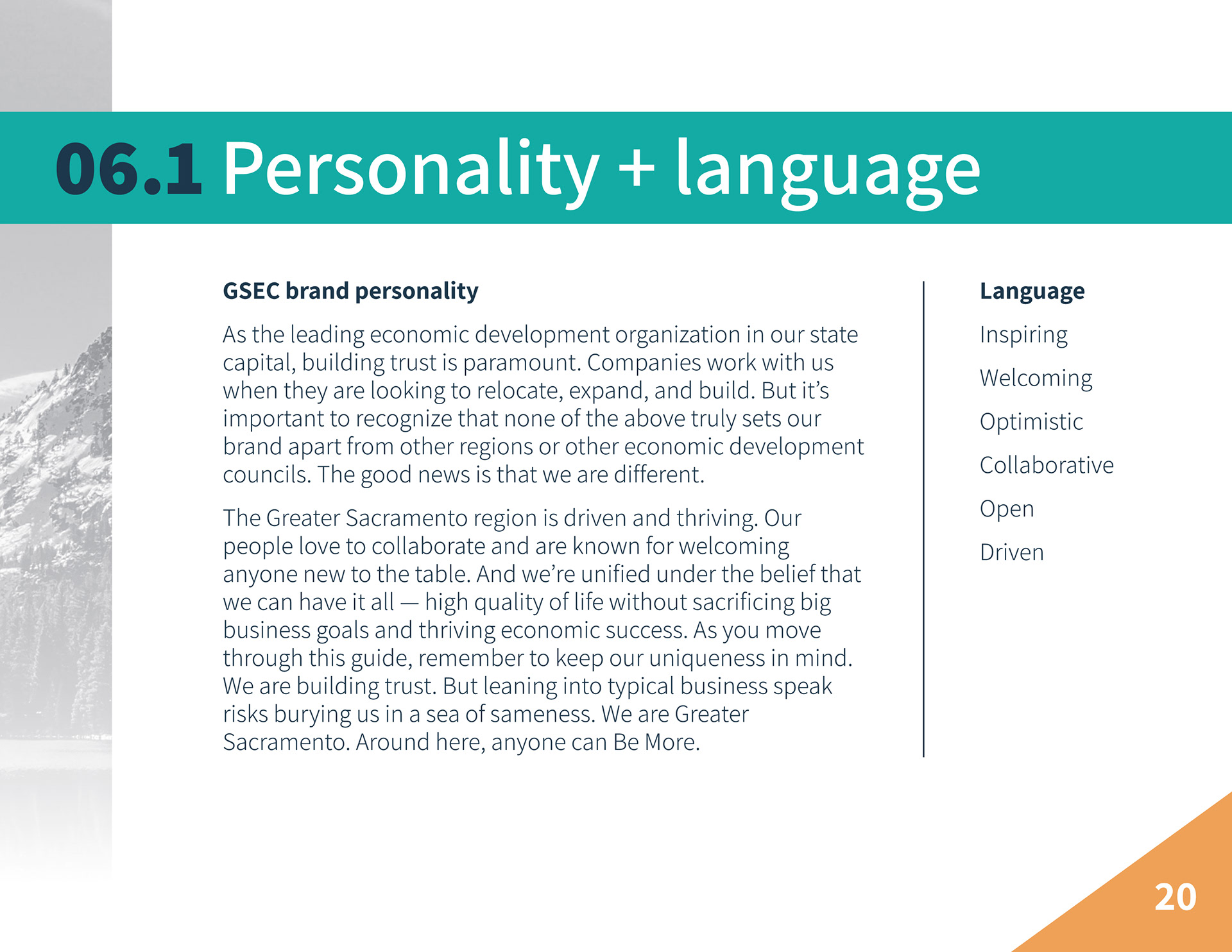 06.1 Personality + language

GSEC brand personality

As the leading economic development organization in our state capital, building trust is paramount. Companies work with us when they are looking to relocate, expand, and build. But it's important to recognize that none of the above truly sets our brand apart from other regions or other economic development councils. The good news is that we are different.

The Greater Sacramento region is driven and thriving. Our people love to collaborate and are known for welcoming anyone new to the table. And we're unified under the belief that we can have it all — high quality of life without sacrificing big business goals and thriving economic success. As you move through this guide, remember to keep our uniqueness in mind. We are building trust. But leaning into typical business speak risks burying us in a sea of sameness. We are Greater Sacramento. Around here, anyone can Be More.

Language

Inspiring

Welcoming

Optimistic

Collaborative

Open

Driven

20